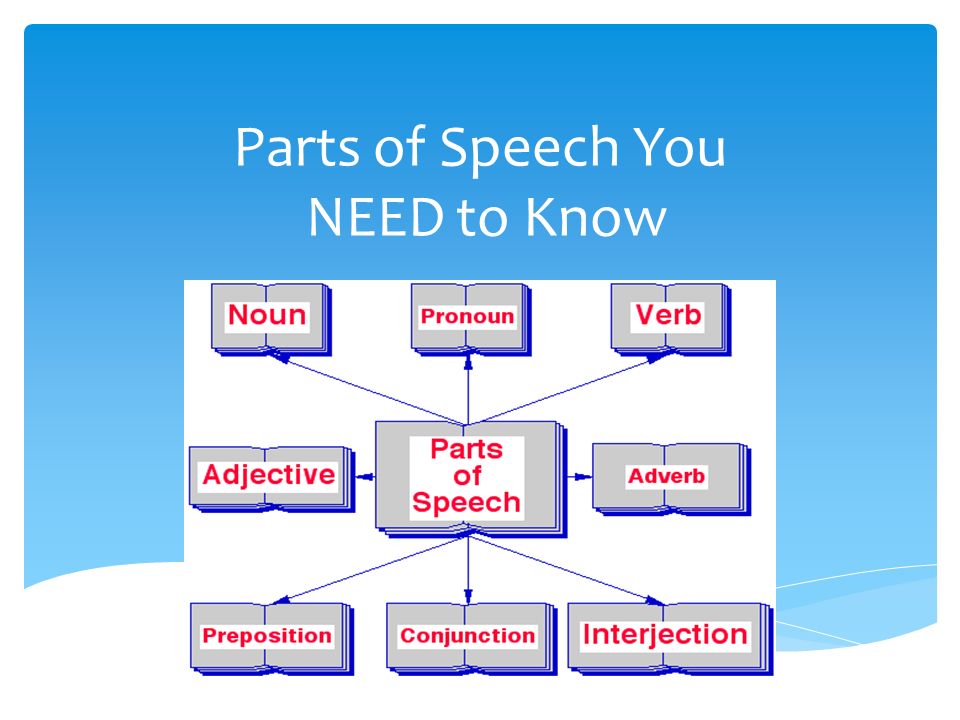 Parts of Speech You NEED to Know

Noun

Pronoun

Verb

Adjective

Parts of Speech

Adverb

Preposition

Conjunction

Interjection